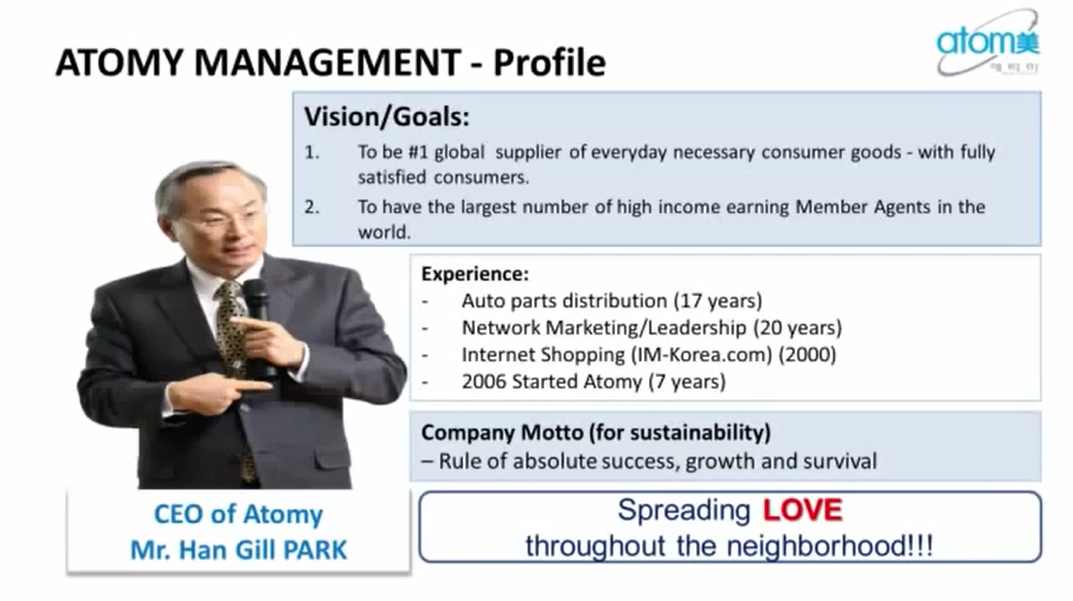 ATOMY MANAGEMENT - Profile

atom美
애터미

Vision/Goals:

1. To be #1 global supplier of everyday necessary consumer goods - with fully satisfied consumers.

2. To have the largest number of high income earning Member Agents in the world.

Experience:
- Auto parts distribution (17 years)
- Network Marketing/Leadership (20 years)
- Internet Shopping (IM-Korea.com) (2000)
- 2006 Started Atomy (7 years)

Company Motto (for sustainability)
– Rule of absolute success, growth and survival

CEO of Atomy
Mr. Han Gill PARK

Spreading LOVE
throughout the neighborhood!!!